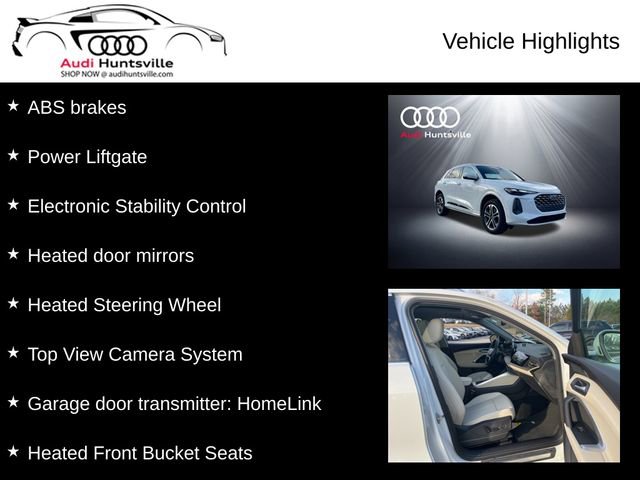 Audi Huntsville
SHOP NOW @ audihuntsville.com

Vehicle Highlights

★ ABS brakes

★ Power Liftgate

★ Electronic Stability Control

★ Heated door mirrors

★ Heated Steering Wheel

★ Top View Camera System

★ Garage door transmitter: HomeLink

★ Heated Front Bucket Seats

Audi Huntsville